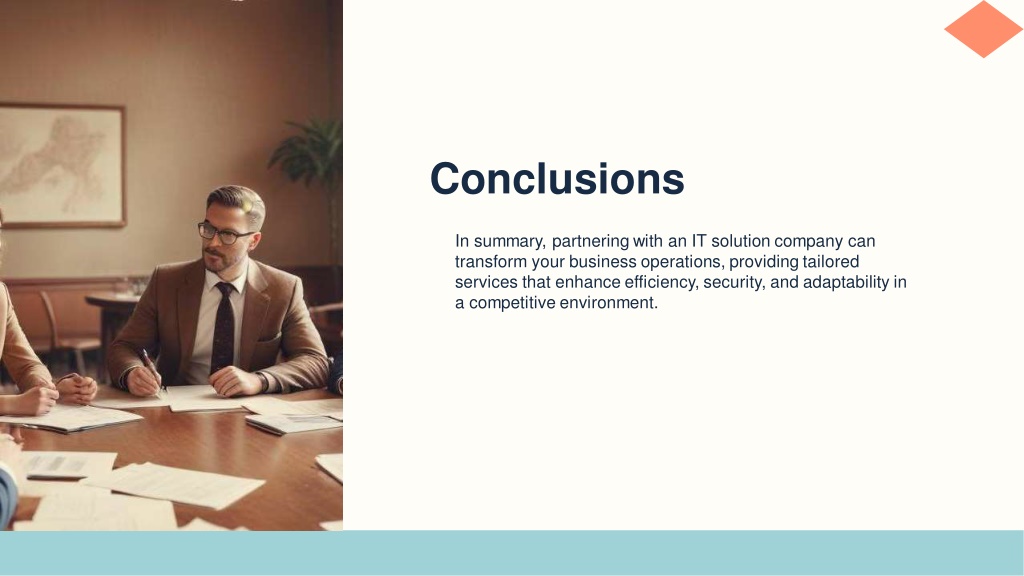 Conclusions

In summary, partnering with an IT solution company can transform your business operations, providing tailored services that enhance efficiency, security, and adaptability in a competitive environment.